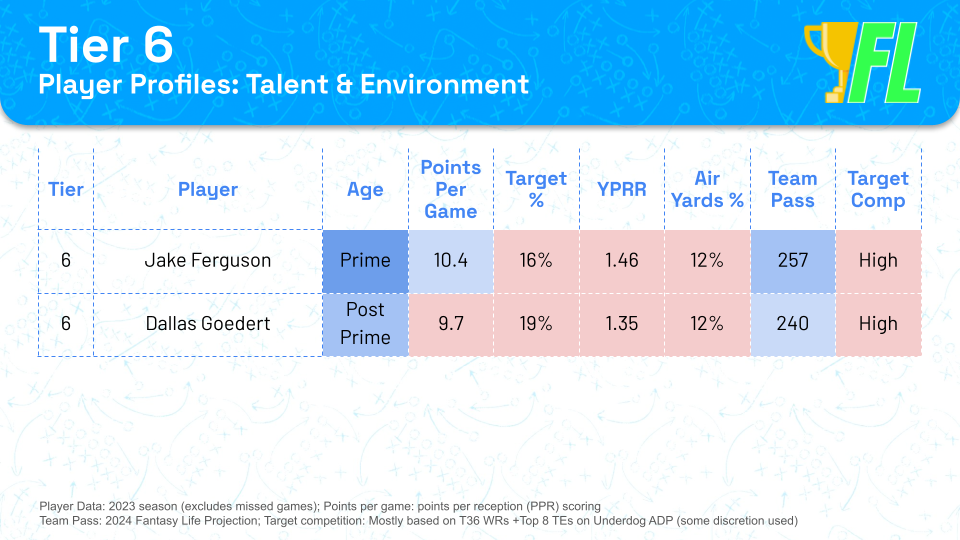 Tier 6
Player Profiles: Talent & Environment

FL

| Tier | Player | Age | Points Per Game | Target % | YPRR | Air Yards % | Team Pass | Target Comp |
|---|---|---|---|---|---|---|---|---|
| 6 | Jake Ferguson | Prime | 10.4 | 16% | 1.46 | 12% | 257 | High |
| 6 | Dallas Goedert | Post Prime | 9.7 | 19% | 1.35 | 12% | 240 | High |

Player Data: 2023 season (excludes missed games); Points per game: points per reception (PPR) scoring
Team Pass: 2024 Fantasy Life Projection; Target competition: Mostly based on T36 WRs +Top 8 TEs on Underdog ADP (some discretion used)